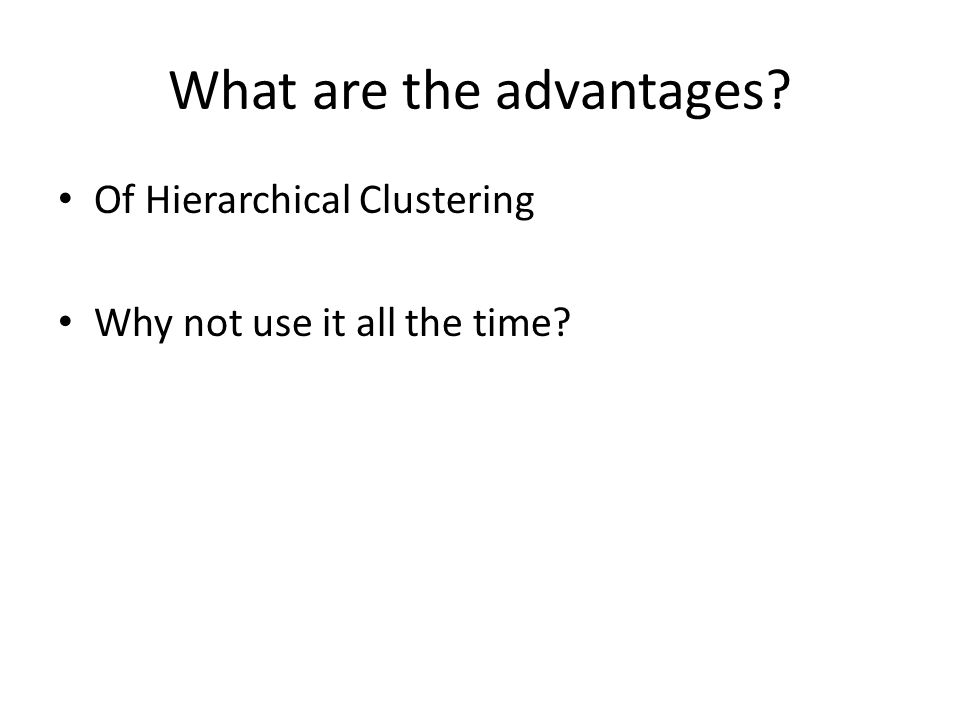 What are the advantages?

• Of Hierarchical Clustering

• Why not use it all the time?